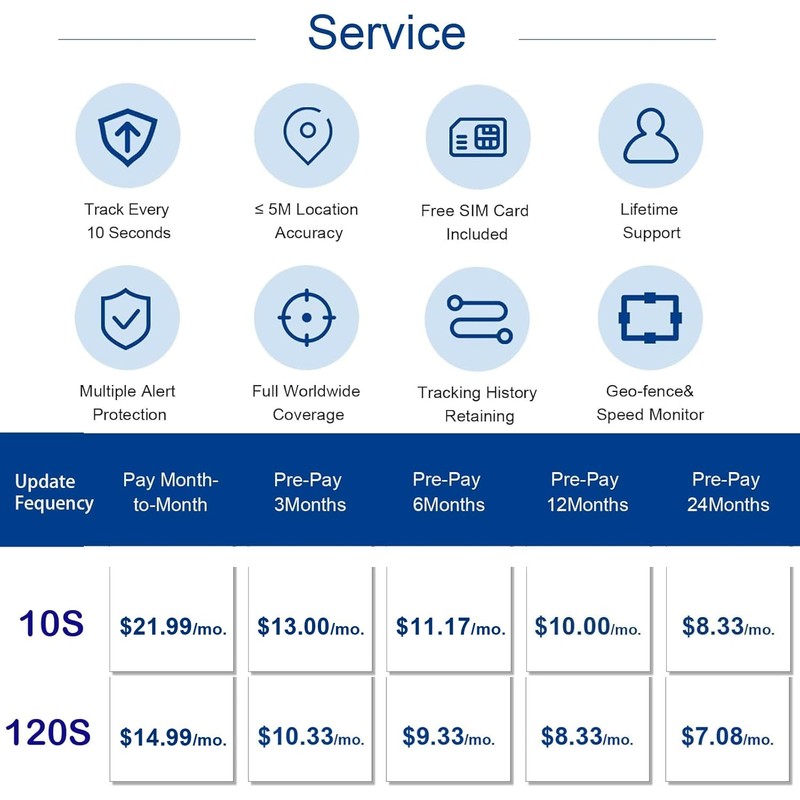 Service

Track Every 10 Seconds

≤ 5M Location Accuracy

Free SIM Card Included

Lifetime Support

Multiple Alert Protection

Full Worldwide Coverage

Tracking History Retaining

Geo-fence& Speed Monitor

| Update Fequency | Pay Month-to-Month | Pre-Pay 3Months | Pre-Pay 6Months | Pre-Pay 12Months | Pre-Pay 24Months |
|---|---|---|---|---|---|
| 10S | \$21.99/mo. | \$13.00/mo. | \$11.17/mo. | \$10.00/mo. | \$8.33/mo. |
| 120S | \$14.99/mo. | \$10.33/mo. | \$9.33/mo. | \$8.33/mo. | \$7.08/mo. |